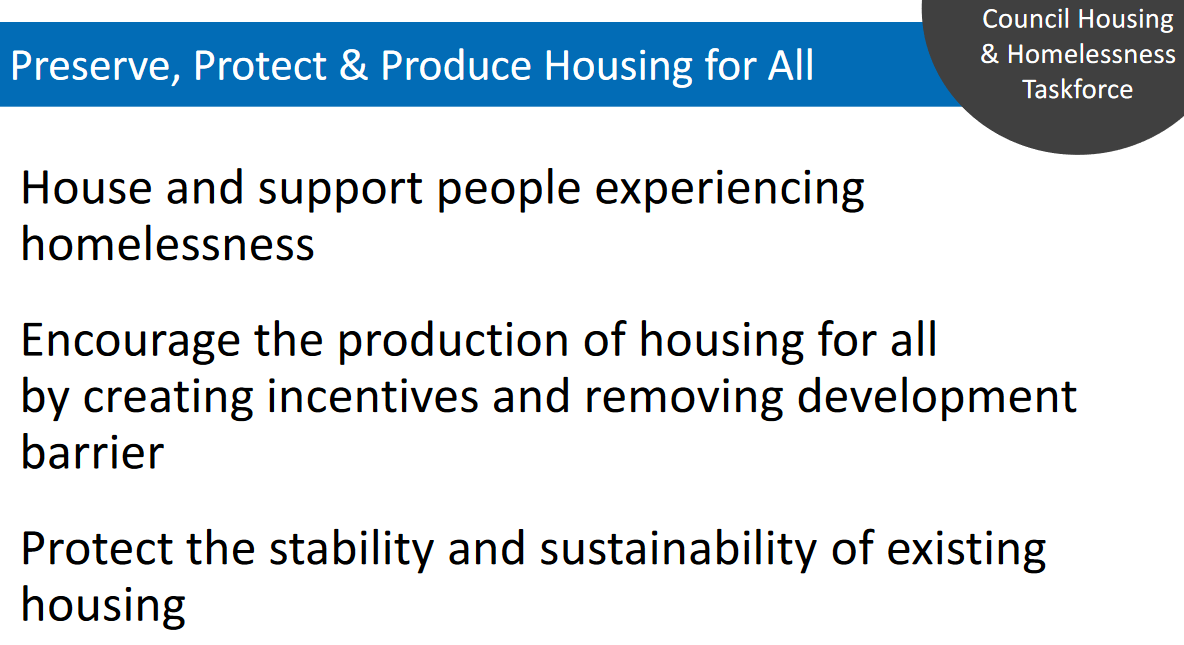 Preserve, Protect & Produce Housing for All

Council Housing & Homelessness Taskforce

House and support people experiencing homelessness

Encourage the production of housing for all by creating incentives and removing development barrier

Protect the stability and sustainability of existing housing